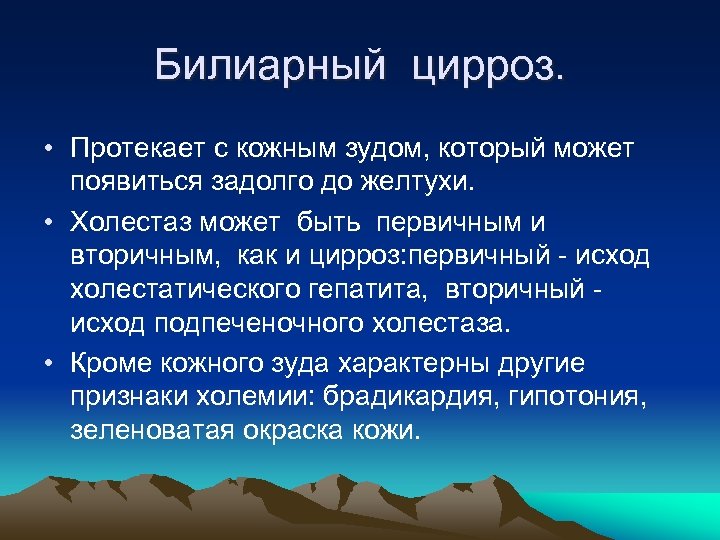 Билиарный цирроз.

• Протекает с кожным зудом, который может появиться задолго до желтухи.

• Холестаз может быть первичным и вторичным, как и цирроз:первичный - исход холестатического гепатита, вторичный - исход подпеченочного холестаза.

• Кроме кожного зуда характерны другие признаки холемии: брадикардия, гипотония, зеленоватая окраска кожи.